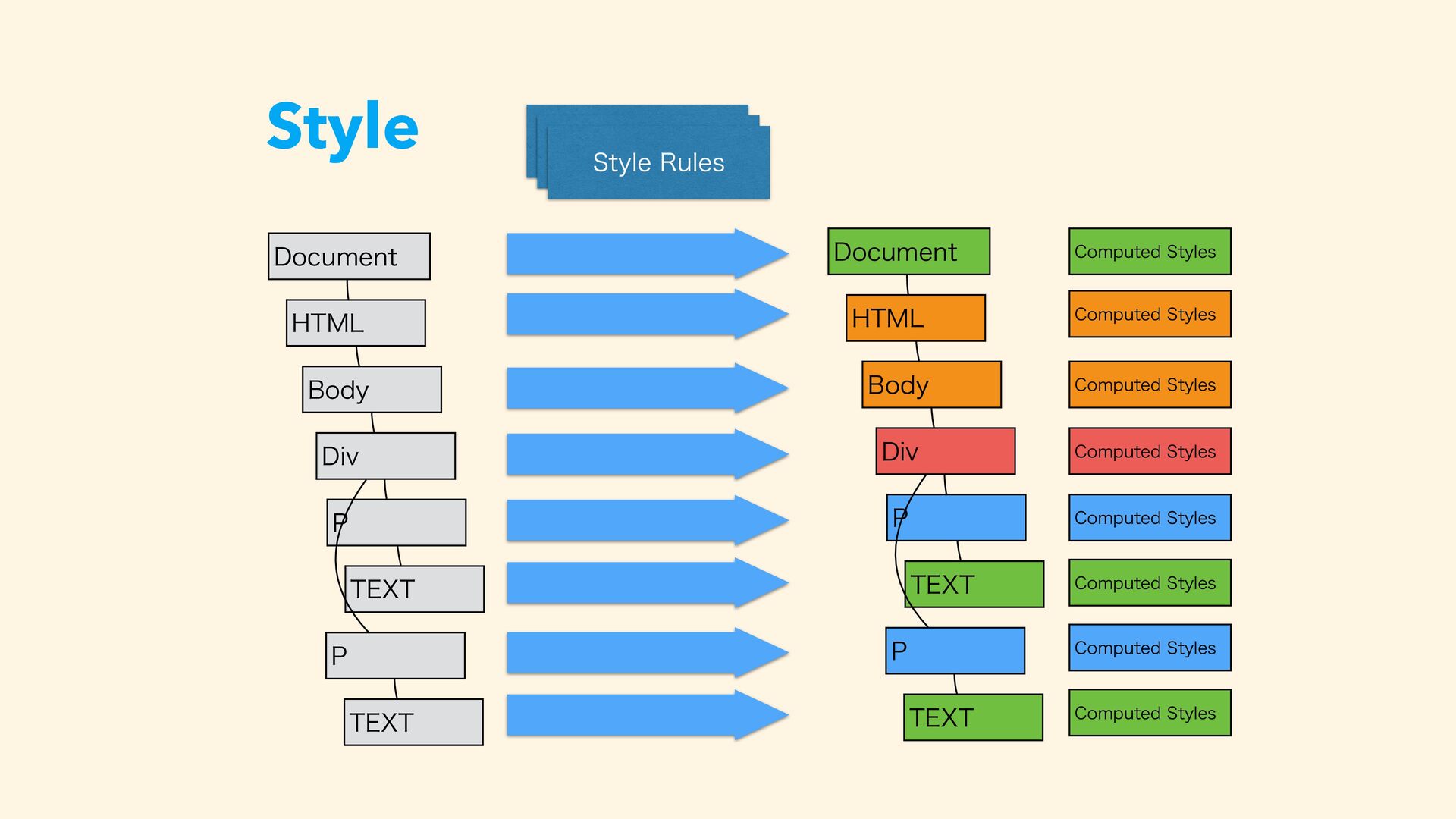 Style

Style Rules

Document
HTML
Body
Div
P
TEXT
P
TEXT

Document
HTML
Body
Div
P
TEXT
P
TEXT

Computed Styles
Computed Styles
Computed Styles
Computed Styles
Computed Styles
Computed Styles
Computed Styles
Computed Styles